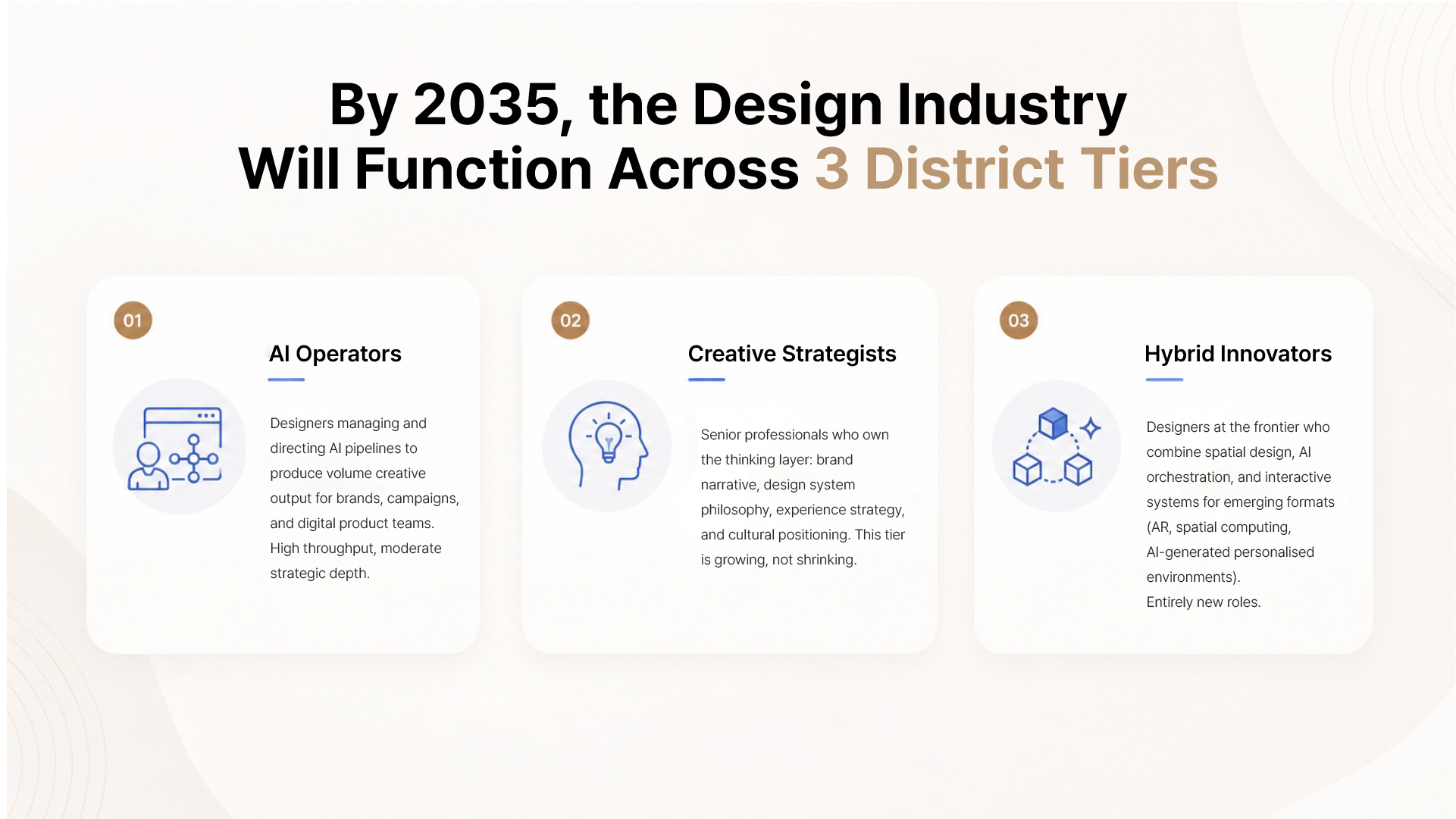 By 2035, the Design Industry Will Function Across 3 District Tiers

01

AI Operators

Designers managing and directing AI pipelines to produce volume creative output for brands, campaigns, and digital product teams. High throughput, moderate strategic depth.

02

Creative Strategists

Senior professionals who own the thinking layer: brand narrative, design system philosophy, experience strategy, and cultural positioning. This tier is growing, not shrinking.

03

Hybrid Innovators

Designers at the frontier who combine spatial design, AI orchestration, and interactive systems for emerging formats (AR, spatial computing, AI-generated personalised environments).
Entirely new roles.